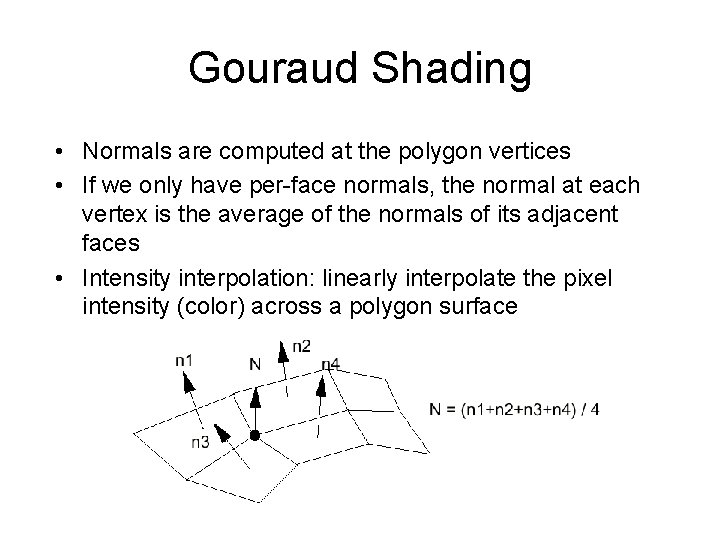 Gouraud Shading

• Normals are computed at the polygon vertices
• If we only have per-face normals, the normal at each vertex is the average of the normals of its adjacent faces
• Intensity interpolation: linearly interpolate the pixel intensity (color) across a polygon surface

n1
N
n2
n4
n3
N = (n1+n2+n3+n4) / 4